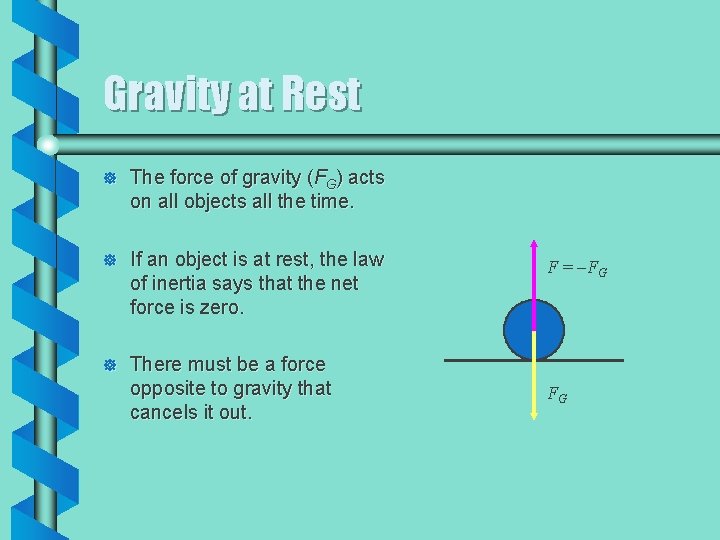 Gravity at Rest

The force of gravity ($F_G$) acts on all objects all the time.

If an object is at rest, the law of inertia says that the net force is zero.

There must be a force opposite to gravity that cancels it out.

$F = -F_G$

$F_G$